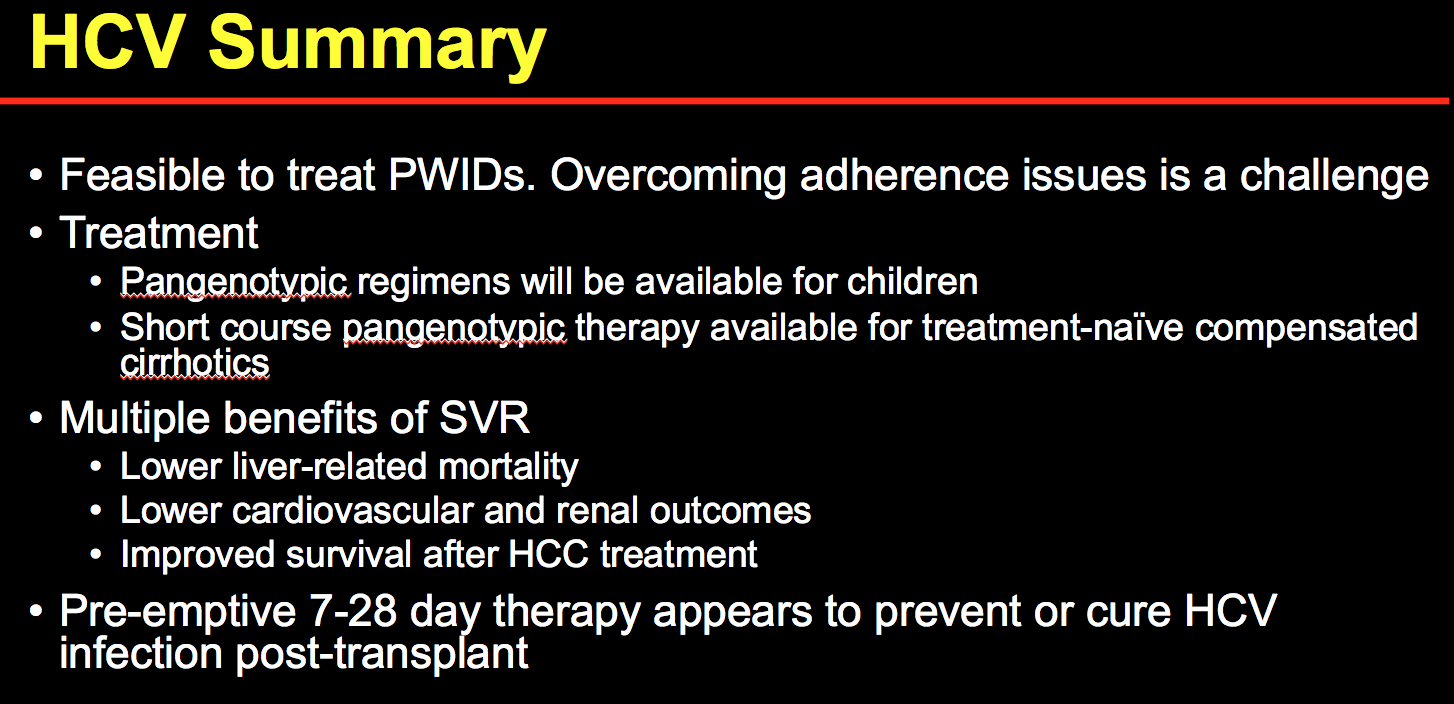 HCV Summary

• Feasible to treat PWIDs. Overcoming adherence issues is a challenge
• Treatment
  • Pangenotypic regimens will be available for children
  • Short course pangenotypic therapy available for treatment-naïve compensated cirrhotics
• Multiple benefits of SVR
  • Lower liver-related mortality
  • Lower cardiovascular and renal outcomes
  • Improved survival after HCC treatment
• Pre-emptive 7-28 day therapy appears to prevent or cure HCV infection post-transplant